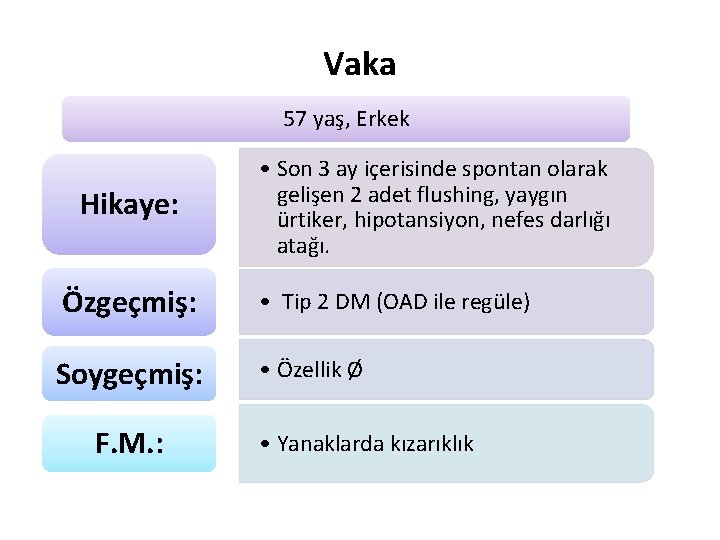 Vaka

57 yaş, Erkek

Hikaye:

• Son 3 ay içerisinde spontan olarak gelişen 2 adet flushing, yaygın ürtiker, hipotansiyon, nefes darlığı atağı.

Özgeçmiş:

• Tip 2 DM (OAD ile regüle)

Soygeçmiş:

• Özellik Ø

F.M.:

• Yanaklarda kızarıklık